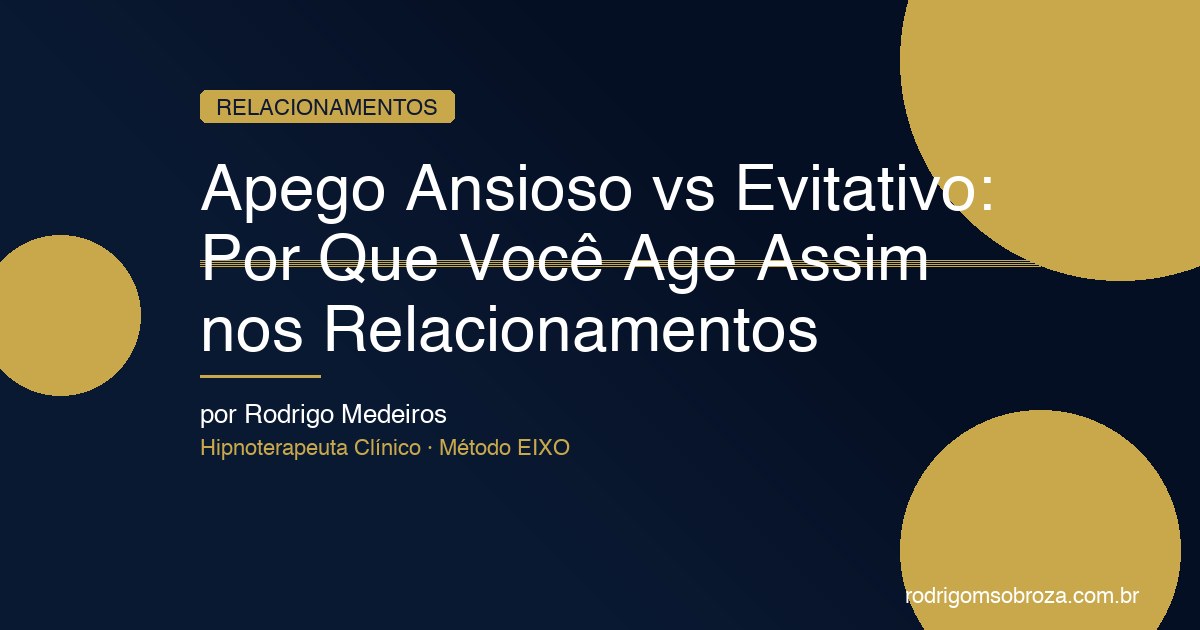 RELACIONAMENTOS

Apego Ansioso vs Evitativo: Por Que Você Age Assim nos Relacionamentos

por Rodrigo Medeiros
Hipnoterapeuta Clínico · Método EIXO

rodrigomsobroza.com.br